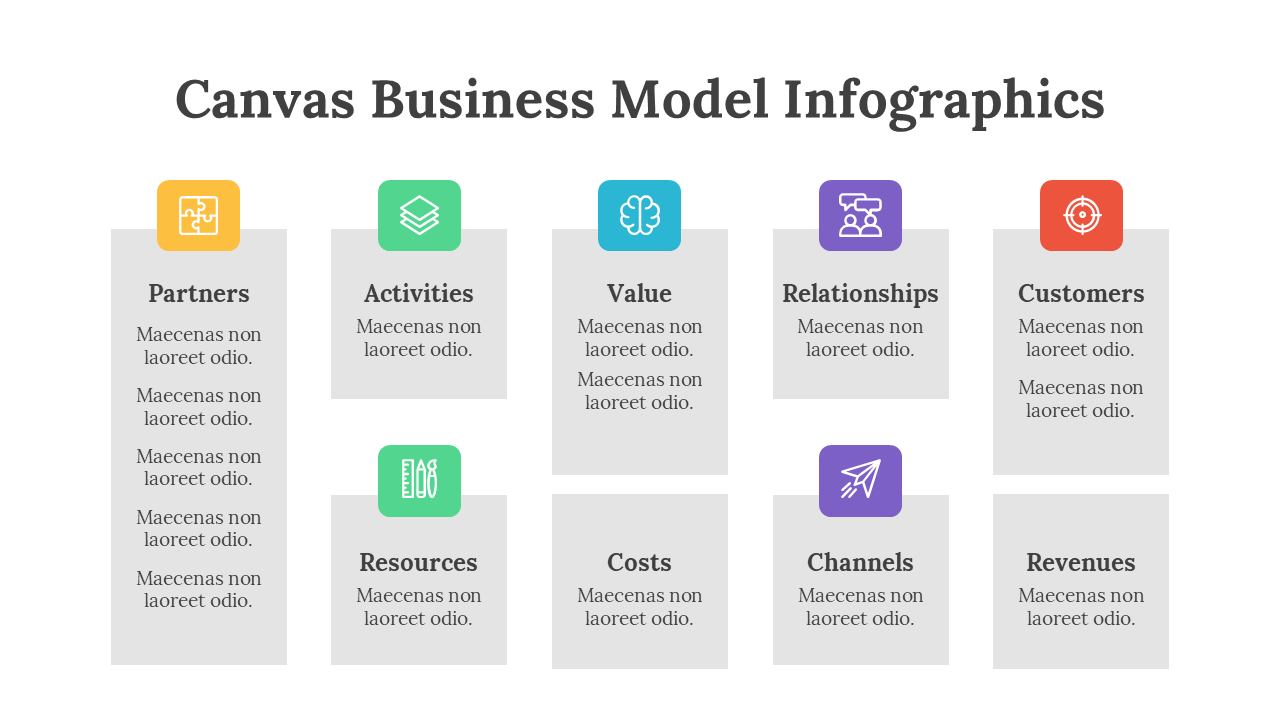 Canvas Business Model Infographics

Partners

Maecenas non laoreet odio.

Maecenas non laoreet odio.

Maecenas non laoreet odio.

Maecenas non laoreet odio.

Maecenas non laoreet odio.

Activities

Maecenas non laoreet odio.

Resources

Maecenas non laoreet odio.

Value

Maecenas non laoreet odio.

Maecenas non laoreet odio.

Costs

Maecenas non laoreet odio.

Relationships

Maecenas non laoreet odio.

Channels

Maecenas non laoreet odio.

Customers

Maecenas non laoreet odio.

Maecenas non laoreet odio.

Revenues

Maecenas non laoreet odio.